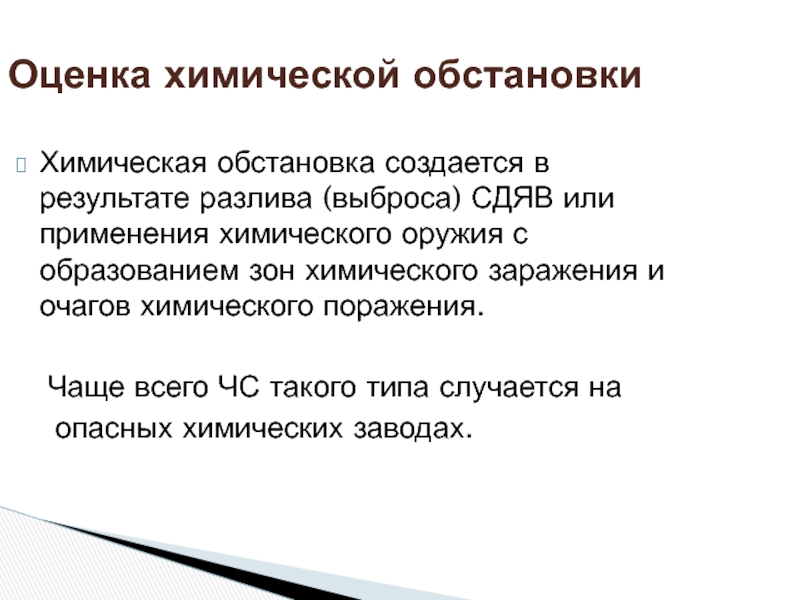 Оценка химической обстановки

Химическая обстановка создается в результате разлива (выброса) СДЯВ или применения химического оружия с образованием зон химического заражения и очагов химического поражения.

Чаще всего ЧС такого типа случается на опасных химических заводах.